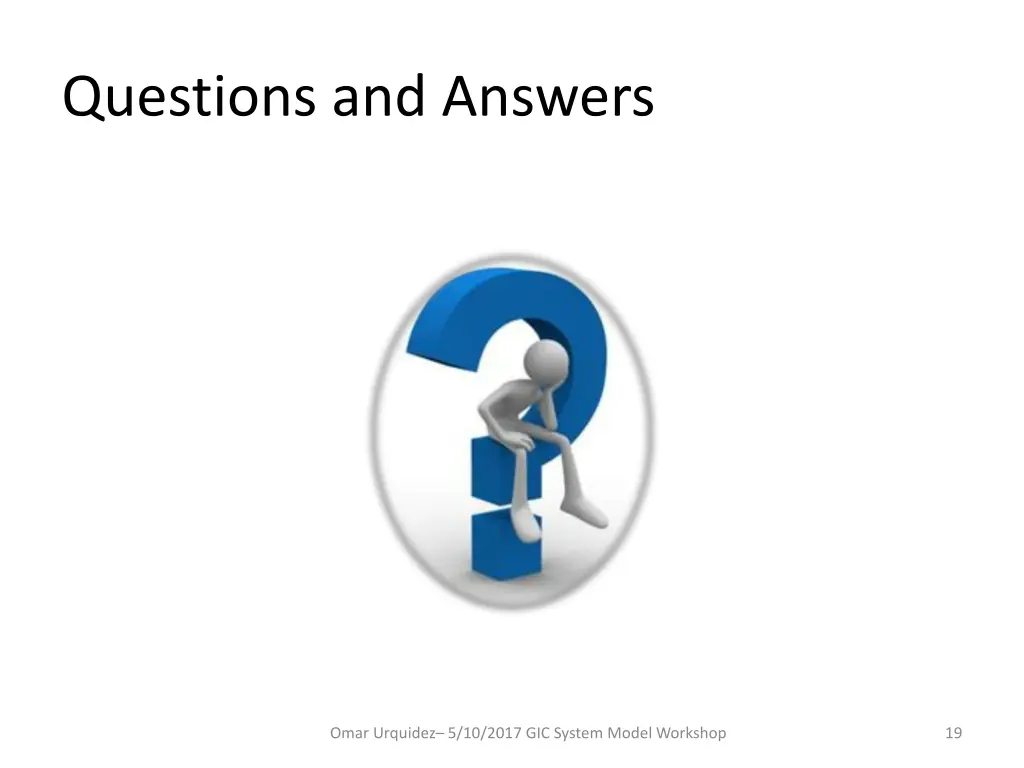 Questions and Answers

Omar Urquidez– 5/10/2017 GIC System Model Workshop

19